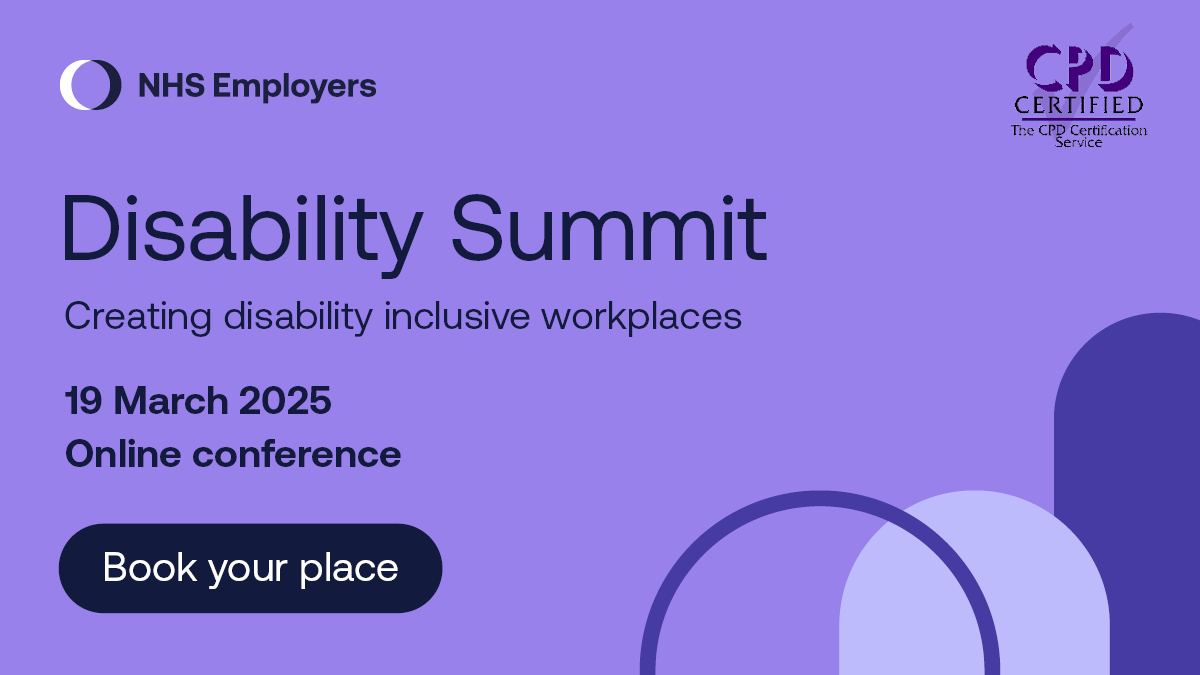 NHS Employers

CPD CERTIFIED The CPD Certification Service

Disability Summit

Creating disability inclusive workplaces

19 March 2025

Online conference

Book your place